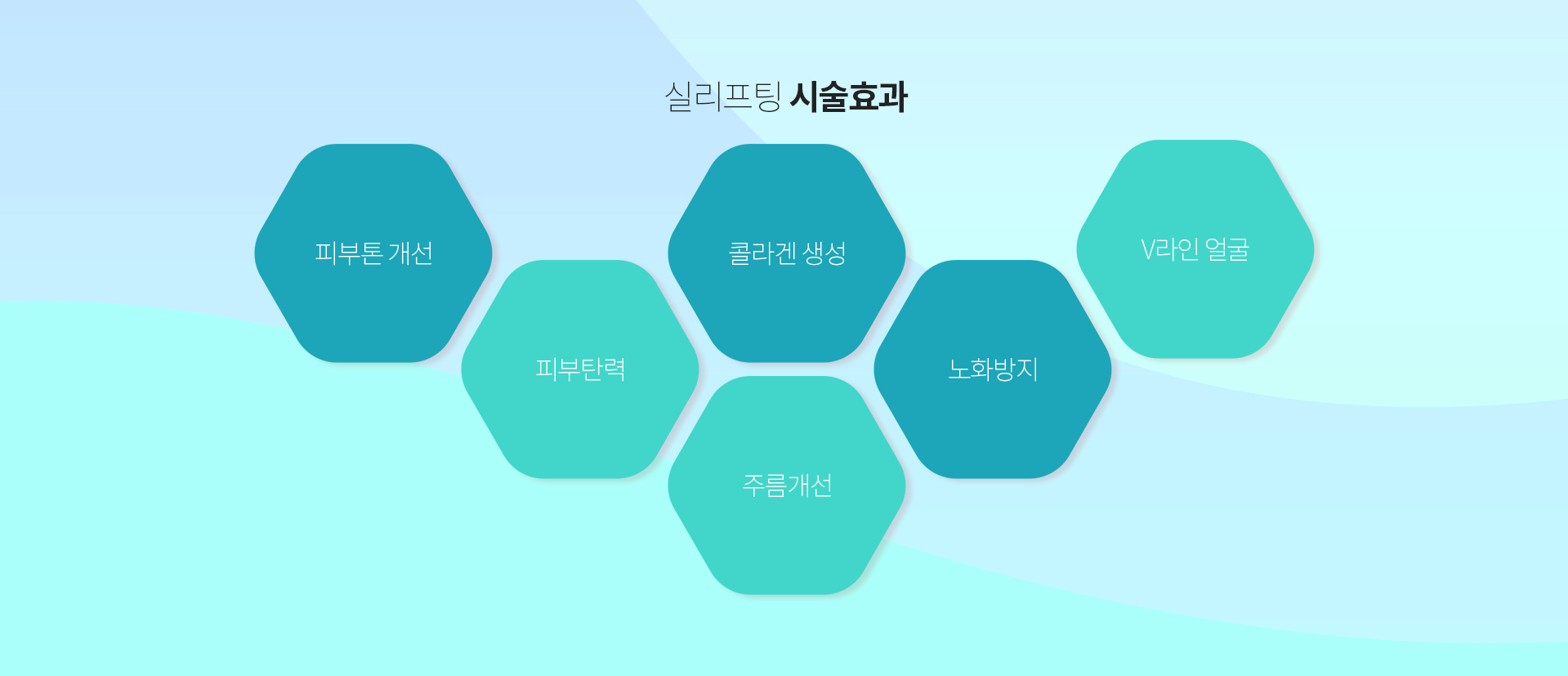 실리프팅 시술효과

피부톤 개선

피부탄력

콜라겐 생성

주름개선

노화방지

V라인 얼굴